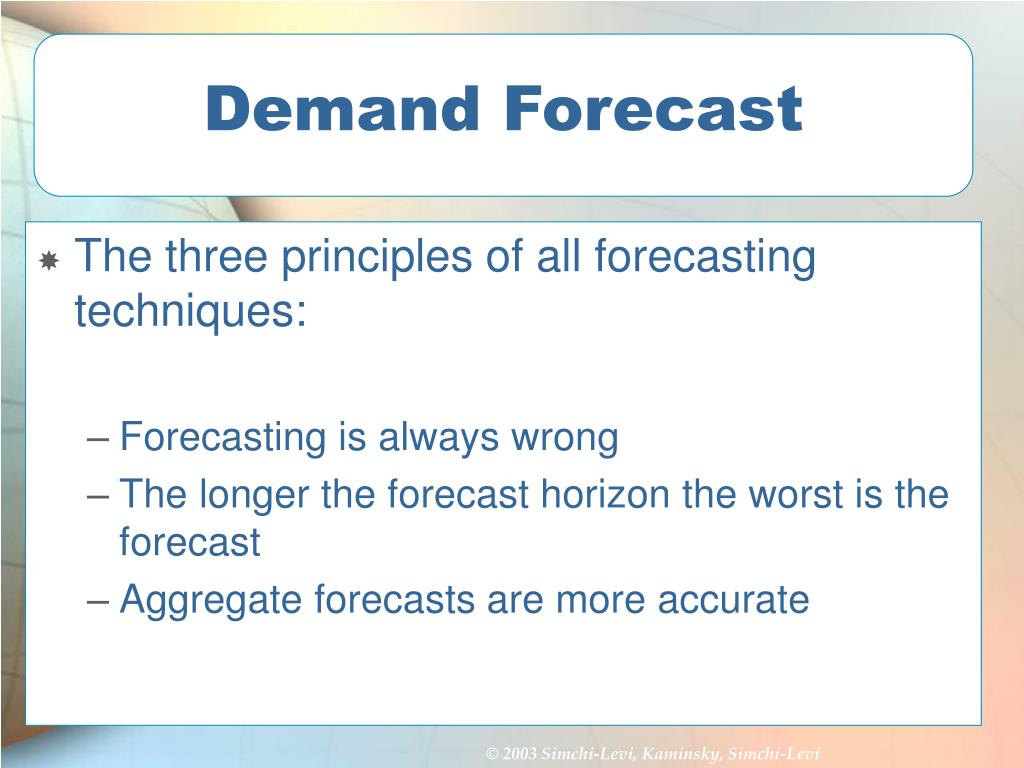 Demand Forecast

The three principles of all forecasting techniques:

– Forecasting is always wrong
– The longer the forecast horizon the worst is the forecast
– Aggregate forecasts are more accurate

© 2003 Simchi-Levi, Kaminsky, Simchi-Levi